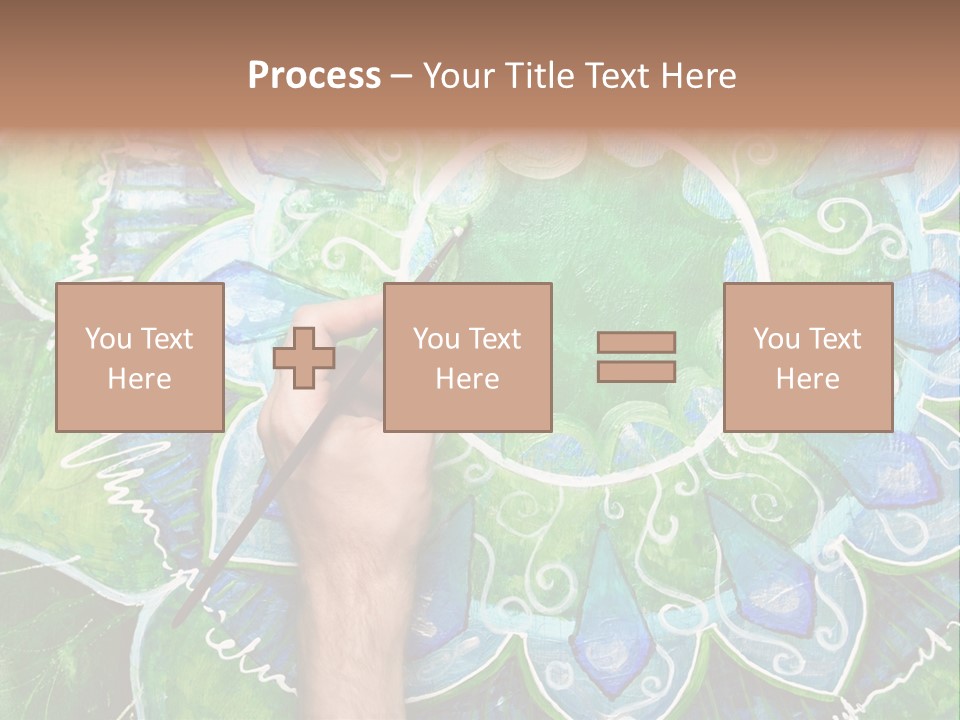 Process – Your Title Text Here

You Text Here

You Text Here

You Text Here